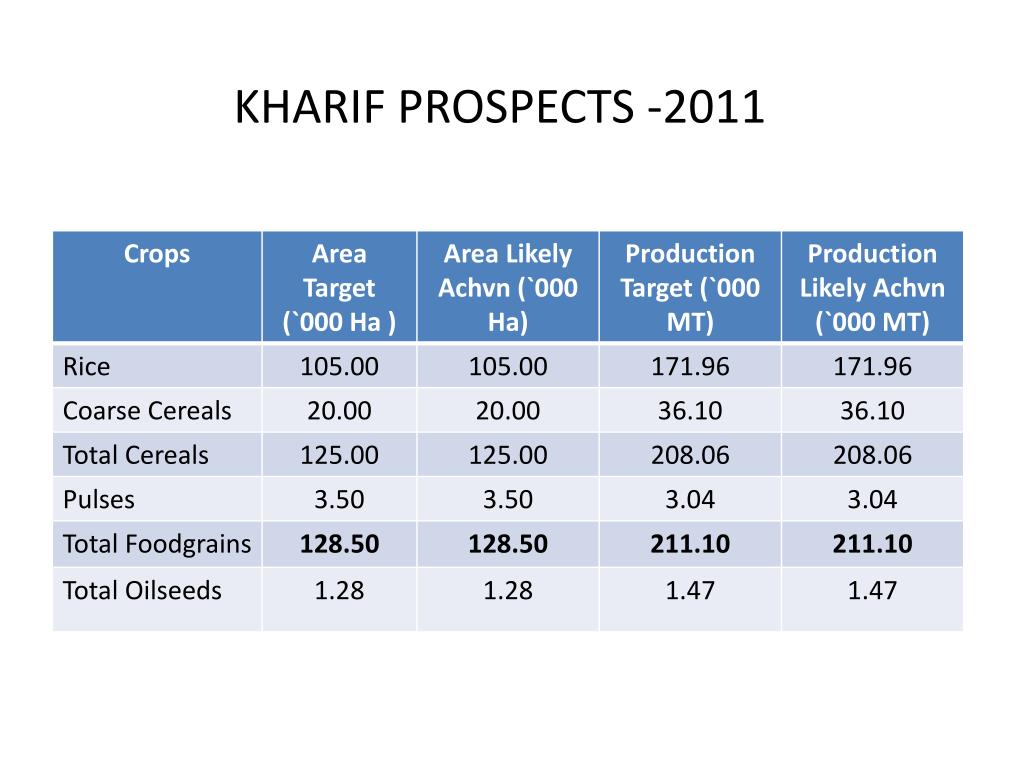 KHARIF PROSPECTS -2011

| Crops | Area Target (`000 Ha ) | Area Likely Achvn (`000 Ha) | Production Target (`000 MT) | Production Likely Achvn (`000 MT) |
|---|---|---|---|---|
| Rice | 105.00 | 105.00 | 171.96 | 171.96 |
| Coarse Cereals | 20.00 | 20.00 | 36.10 | 36.10 |
| Total Cereals | 125.00 | 125.00 | 208.06 | 208.06 |
| Pulses | 3.50 | 3.50 | 3.04 | 3.04 |
| Total Foodgrains | **128.50** | **128.50** | **211.10** | **211.10** |
| Total Oilseeds | 1.28 | 1.28 | 1.47 | 1.47 |